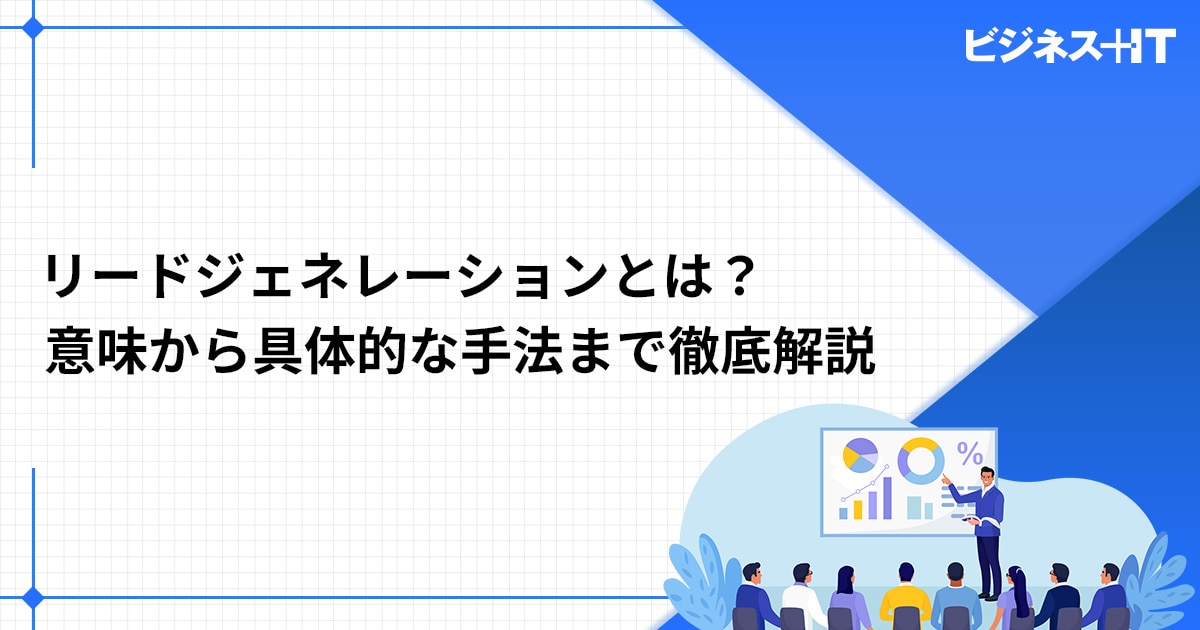 ビジネス+IT

リードジェネレーションとは？
意味から具体的な手法まで徹底解説

%